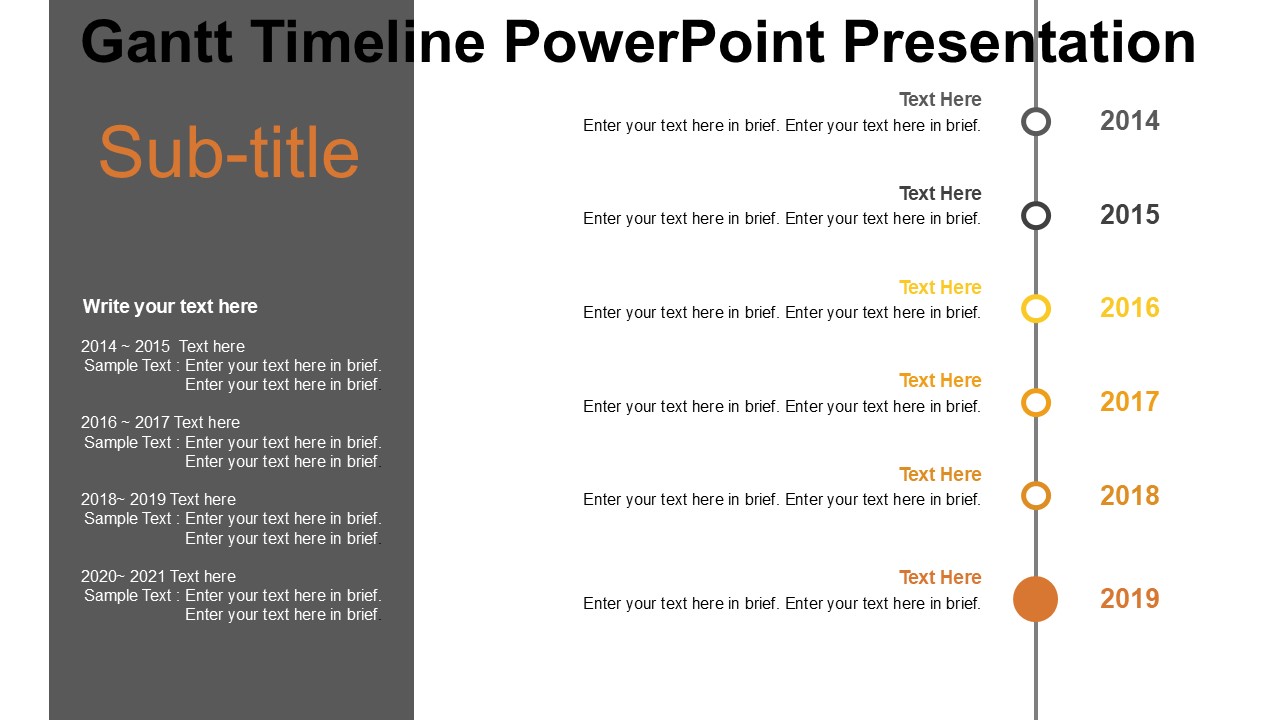 Gantt Timeline PowerPoint Presentation

Sub-title

Write your text here

2014 ~ 2015 Text here
Sample Text : Enter your text here in brief.
Enter your text here in brief.

2016 ~ 2017 Text here
Sample Text : Enter your text here in brief.
Enter your text here in brief.

2018~ 2019 Text here
Sample Text : Enter your text here in brief.
Enter your text here in brief.

2020~ 2021 Text here
Sample Text : Enter your text here in brief.
Enter your text here in brief.

Text Here
Enter your text here in brief. Enter your text here in brief.
2014

Text Here
Enter your text here in brief. Enter your text here in brief.
2015

Text Here
Enter your text here in brief. Enter your text here in brief.
2016

Text Here
Enter your text here in brief. Enter your text here in brief.
2017

Text Here
Enter your text here in brief. Enter your text here in brief.
2018

Text Here
Enter your text here in brief. Enter your text here in brief.
2019